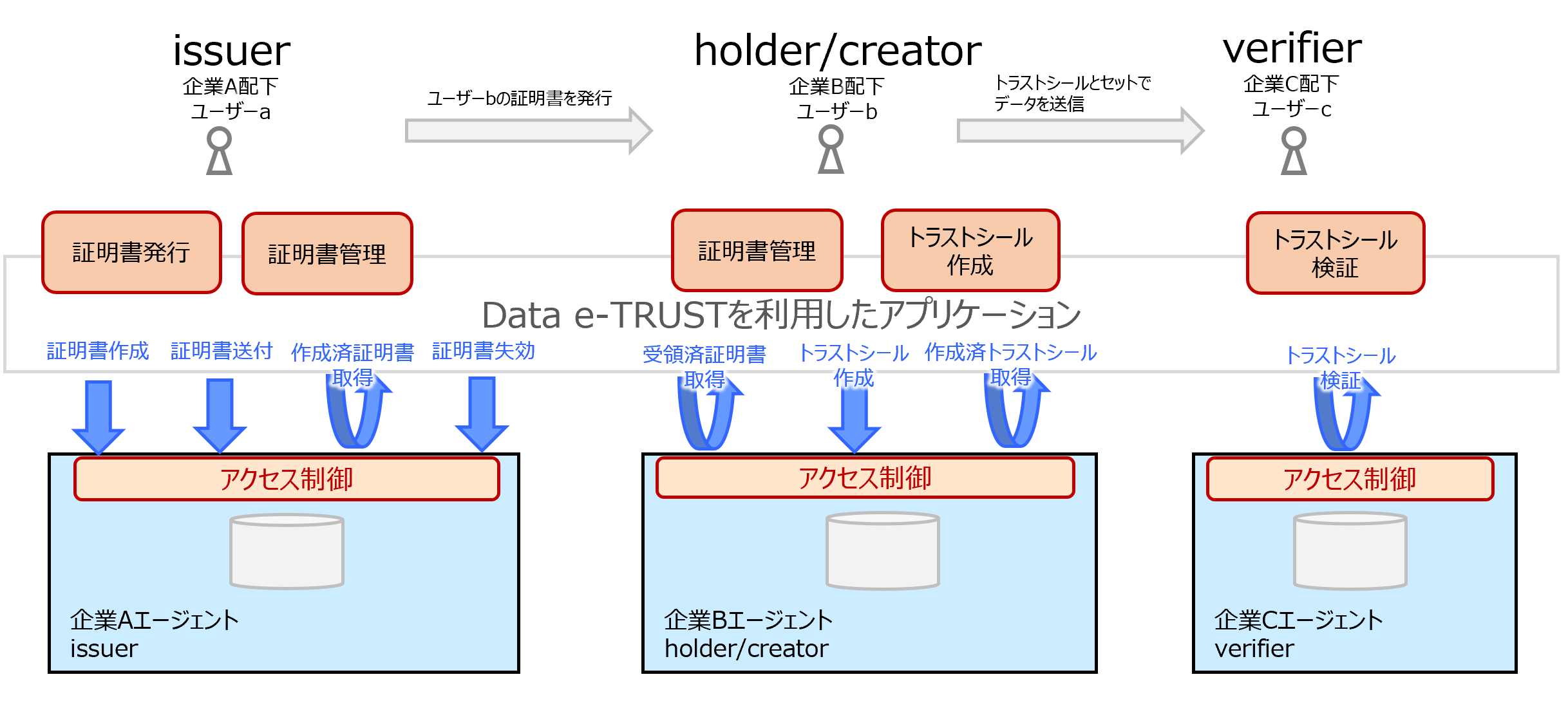 issuer
企業A配下
ユーザーa

ユーザーbの証明書を発行

holder/creator
企業B配下
ユーザーb

トラストシールとセットで
データを送信

verifier
企業C配下
ユーザーc

証明書発行

証明書管理

証明書管理

トラストシール
作成

トラストシール
検証

Data e-TRUSTを利用したアプリケーション

証明書作成

証明書送付

作成済証明書
取得

証明書失効

受領済証明書
取得

トラストシール
作成

作成済トラストシール
取得

トラストシール
検証

アクセス制御

企業Aエージェント
issuer

アクセス制御

企業Bエージェント
holder/creator

アクセス制御

企業Cエージェント
verifier